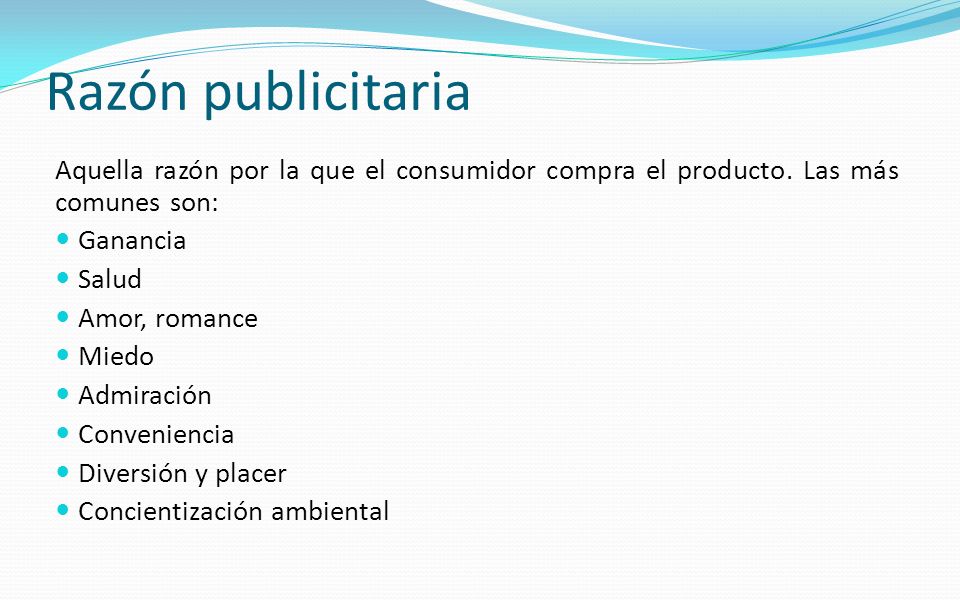 Razón publicitaria

Aquella razón por la que el consumidor compra el producto. Las más comunes son:

- Ganancia
- Salud
- Amor, romance
- Miedo
- Admiración
- Conveniencia
- Diversión y placer
- Concientización ambiental